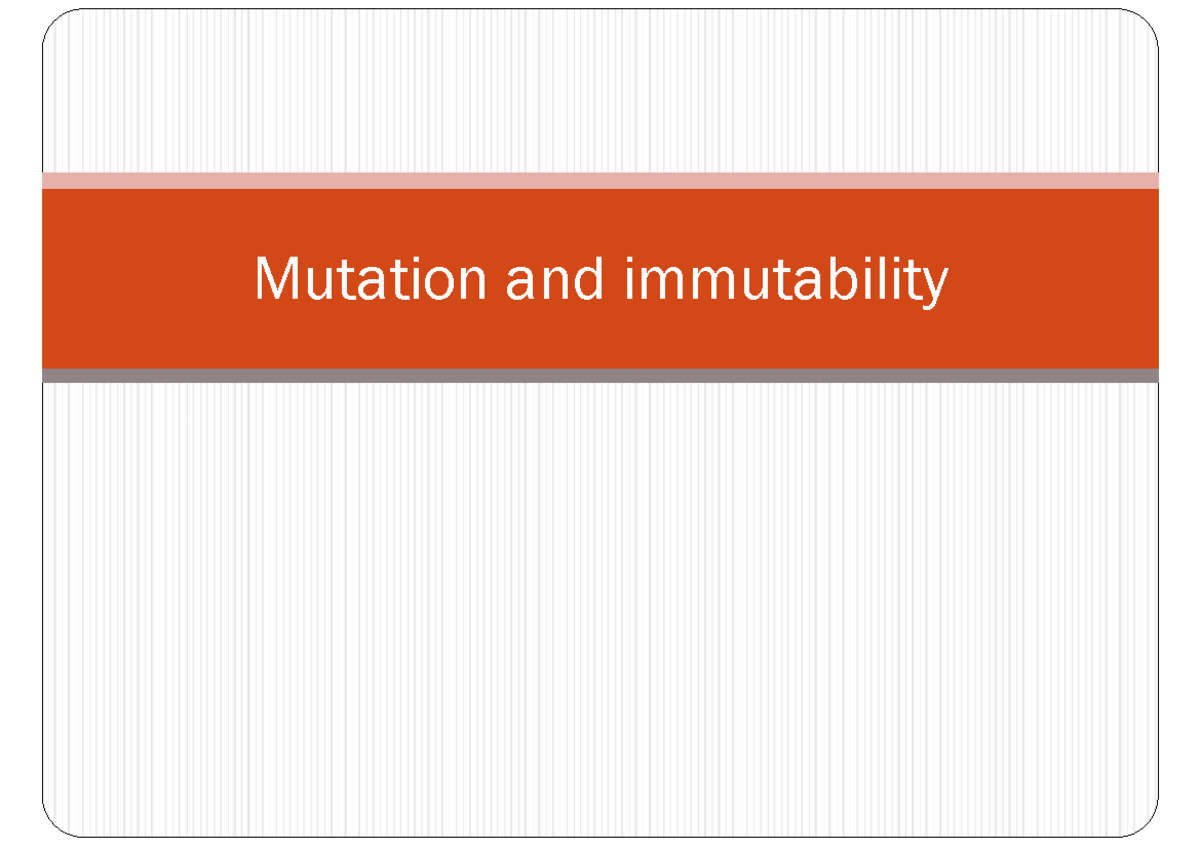 Mutation and immutability